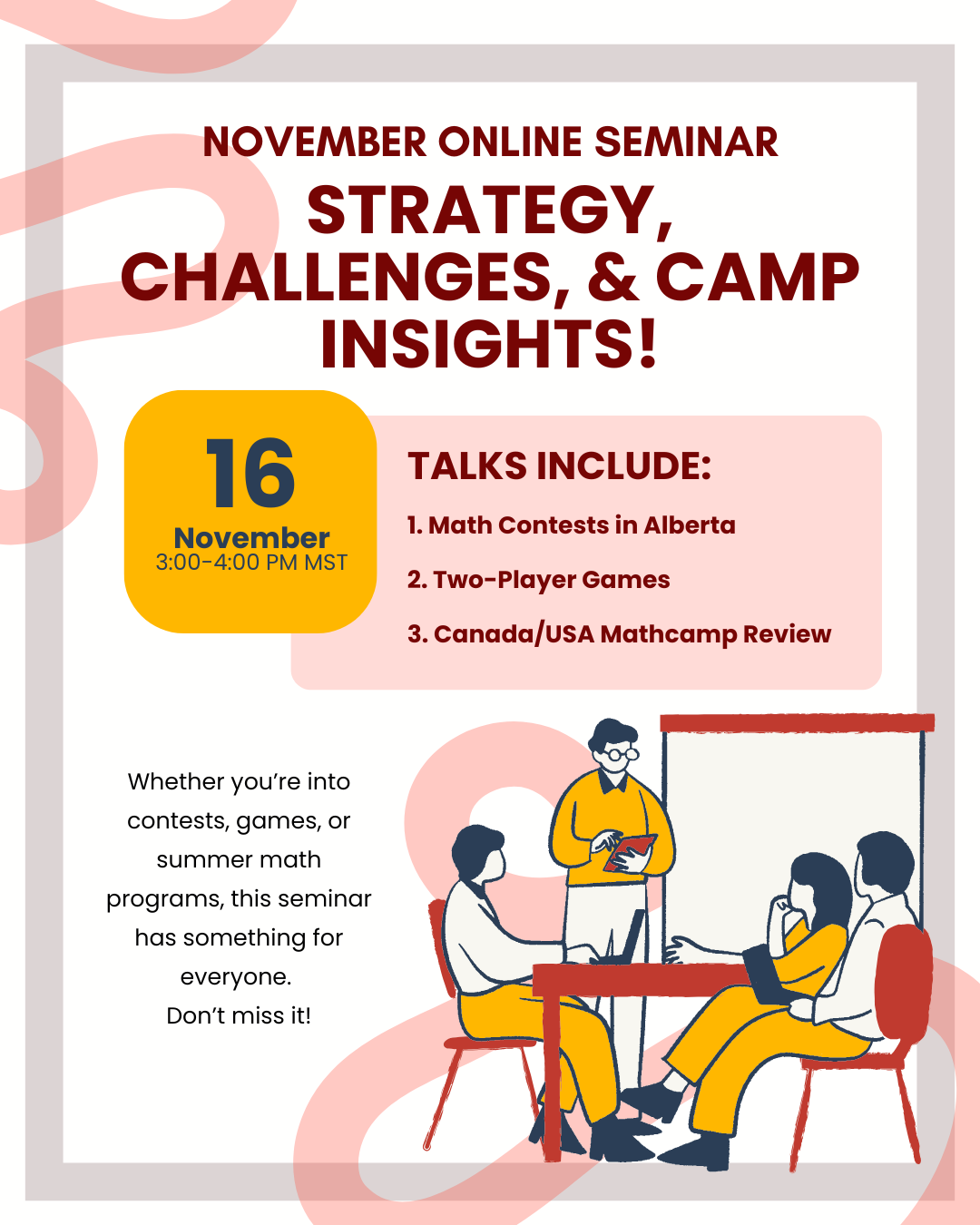 NOVEMBER ONLINE SEMINAR

STRATEGY, CHALLENGES, & CAMP INSIGHTS!

16
November
3:00-4:00 PM MST

TALKS INCLUDE:

1. Math Contests in Alberta

2. Two-Player Games

3. Canada/USA Mathcamp Review

Whether you're into contests, games, or summer math programs, this seminar has something for everyone.
Don't miss it!